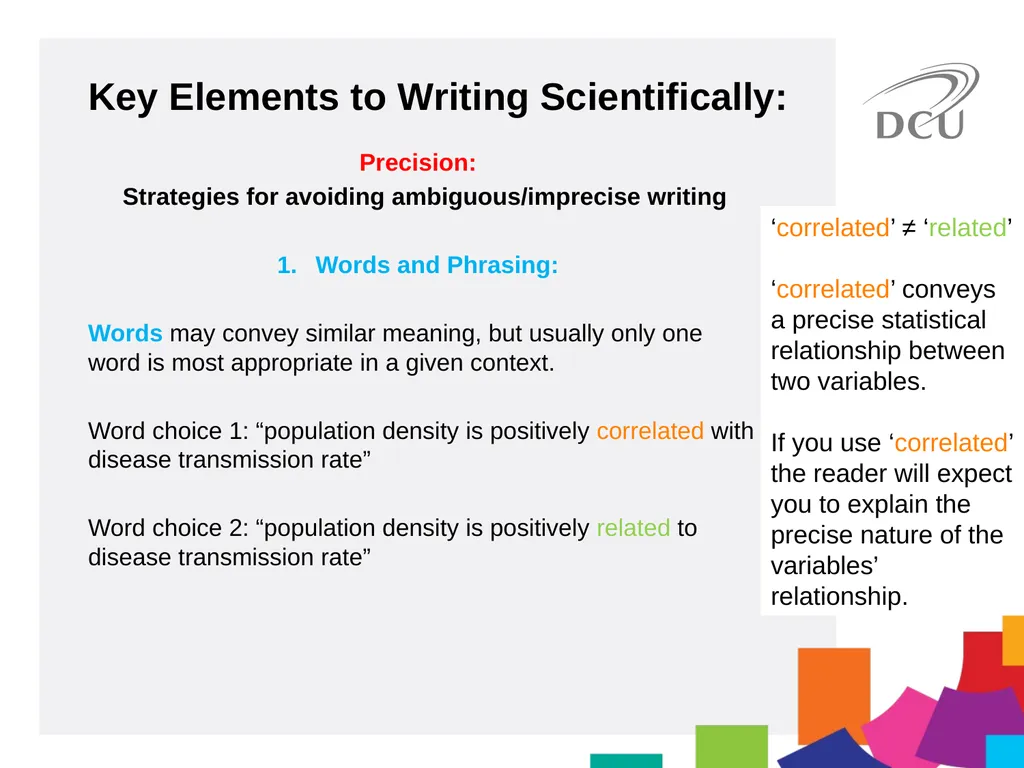 Key Elements to Writing Scientifically:

DCU

Precision:

Strategies for avoiding ambiguous/imprecise writing

1. Words and Phrasing:

Words may convey similar meaning, but usually only one word is most appropriate in a given context.

Word choice 1: “population density is positively correlated with disease transmission rate”

Word choice 2: “population density is positively related to disease transmission rate”

‘correlated’ ≠ ‘related’

‘correlated’ conveys a precise statistical relationship between two variables.

If you use ‘correlated’ the reader will expect you to explain the precise nature of the variables’ relationship.